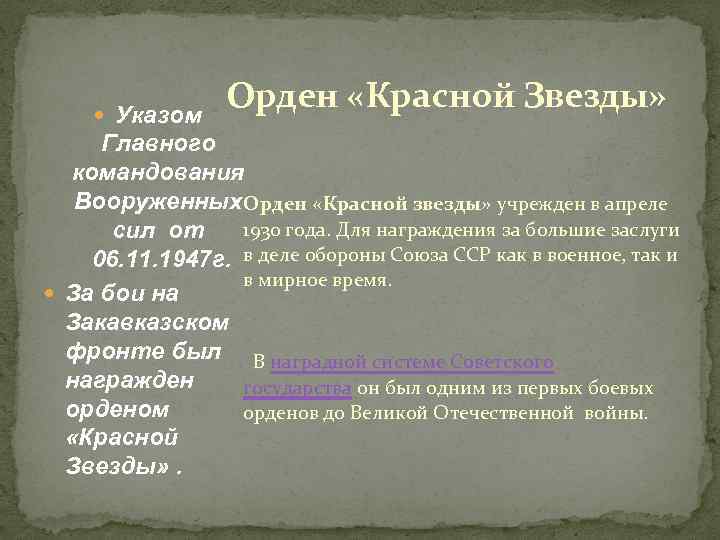 Орден «Красной Звезды»

Указом Главного командования Вооруженных сил от 06.11.1947г.

За бои на Закавказском фронте был награжден орденом «Красной Звезды» .

Орден «Красной звезды» учрежден в апреле 1930 года. Для награждения за большие заслуги в деле обороны Союза ССР как в военное, так и в мирное время.

В наградной системе Советского государства он был одним из первых боевых орденов до Великой Отечественной войны.